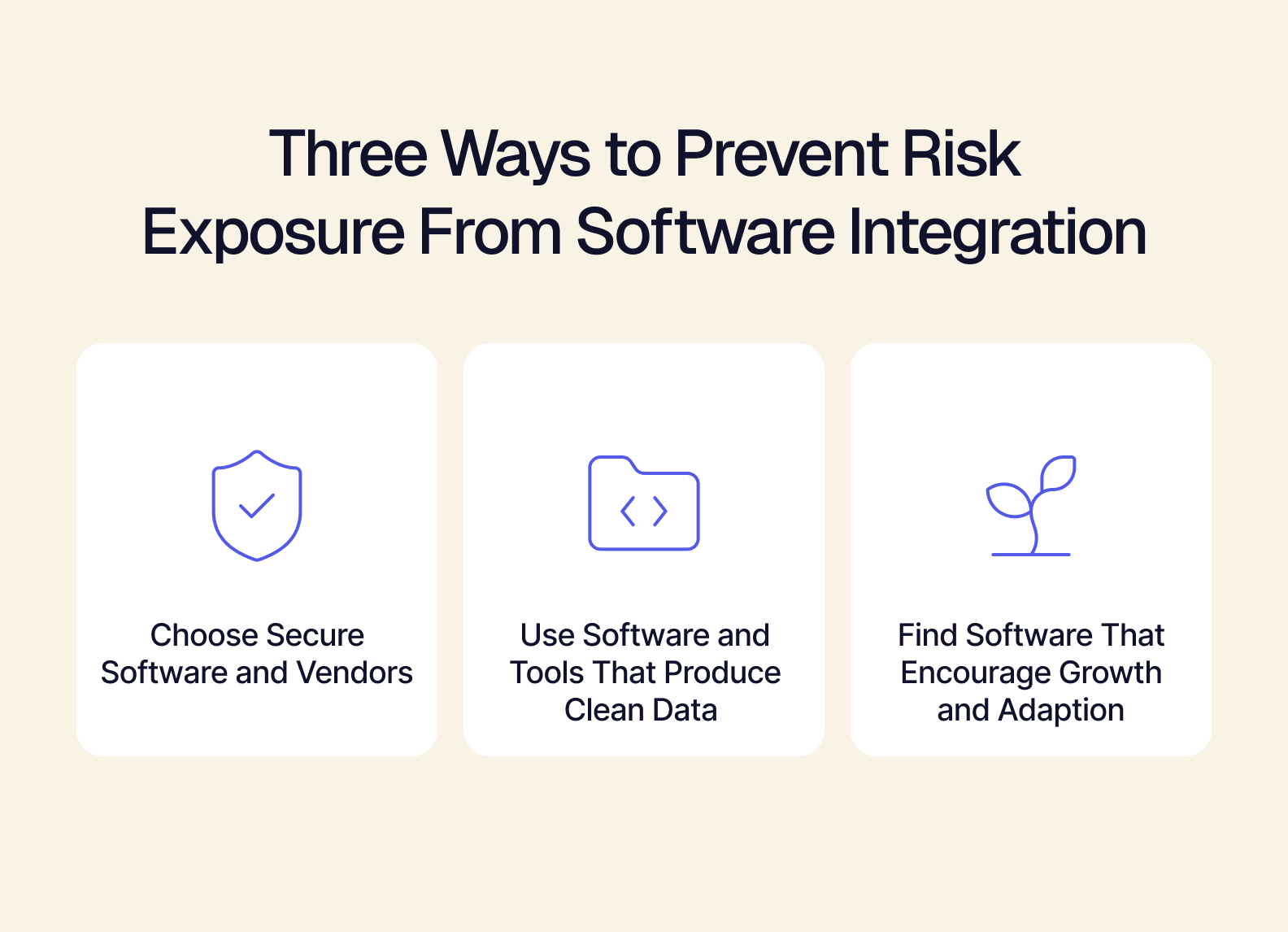 Three Ways to Prevent Risk Exposure From Software Integration

Choose Secure Software and Vendors

Use Software and Tools That Produce Clean Data

Find Software That Encourage Growth and Adaption